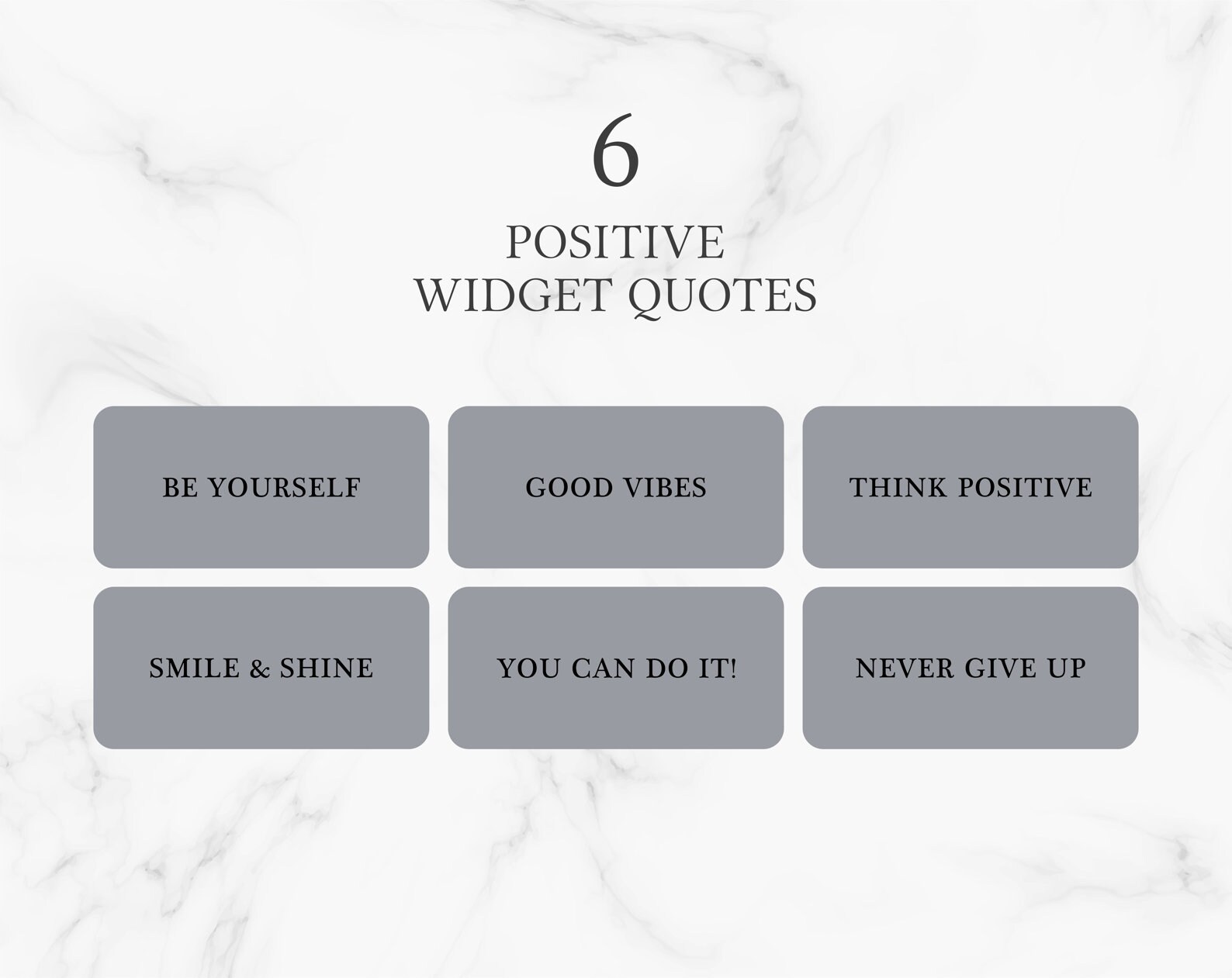 6

POSITIVE
WIDGET QUOTES

BE YOURSELF

GOOD VIBES

THINK POSITIVE

SMILE & SHINE

YOU CAN DO IT!

NEVER GIVE UP